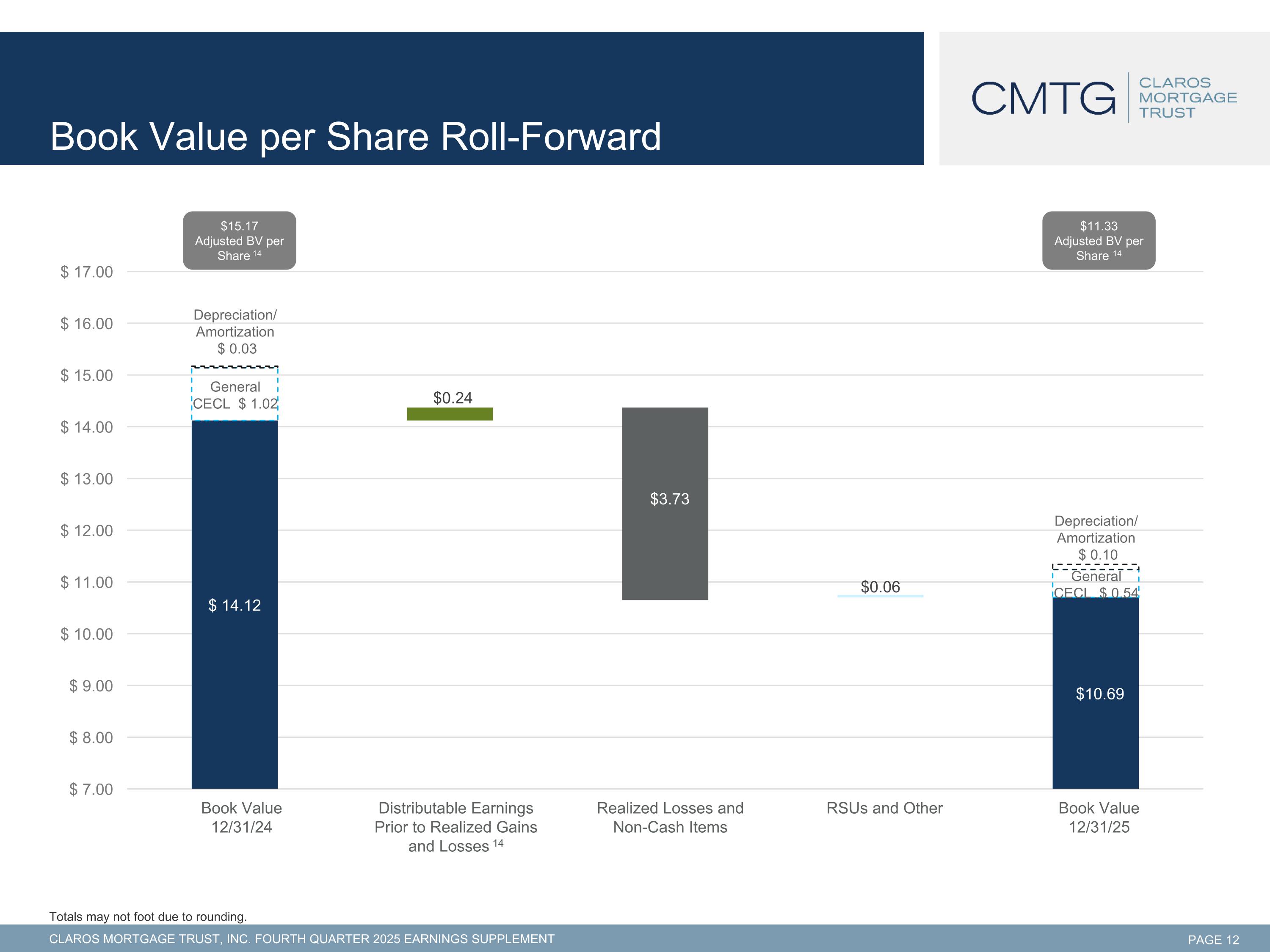 Book Value per Share Roll-Forward

CMTG CLAROS MORTGAGE TRUST

$15.17 Adjusted BV per Share $^{14}$

$11.33 Adjusted BV per Share $^{14}$

$ 17.00
$ 16.00
$ 15.00
$ 14.00
$ 13.00
$ 12.00
$ 11.00
$ 10.00
$ 9.00
$ 8.00
$ 7.00

Depreciation/ Amortization $ 0.03

General CECL $ 1.02

$ 14.12

$0.24

$3.73

$0.06

Depreciation/ Amortization $ 0.10

General CECL $ 0.54

$10.69

Book Value 12/31/24

Distributable Earnings Prior to Realized Gains and Losses $^{14}$

Realized Losses and Non-Cash Items

RSUs and Other

Book Value 12/31/25

Totals may not foot due to rounding.

CLAROS MORTGAGE TRUST, INC. FOURTH QUARTER 2025 EARNINGS SUPPLEMENT

PAGE 12